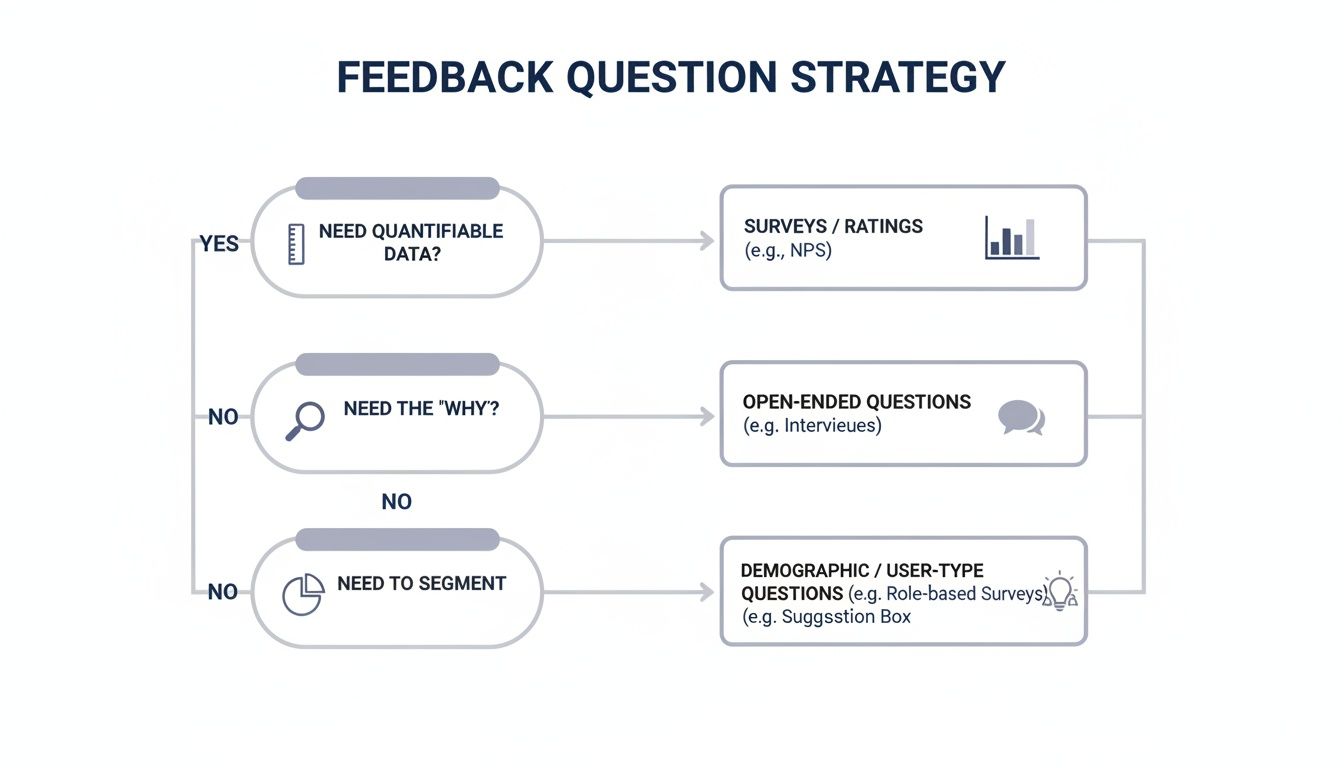 FEEDBACK QUESTION STRATEGY

YES

NEED QUANTIFIABLE DATA?

SURVEYS / RATINGS
(e.g., NPS)

NO

NEED THE "WHY'?

OPEN-ENDED QUESTIONS
(e.g. Intervieues)

NO

NO

NEED TO SEGMENT

DEMOGRAPHIC / USER-TYPE QUESTIONS (e.g. Role-based Surveys)
(e.g. Suggsstion Box